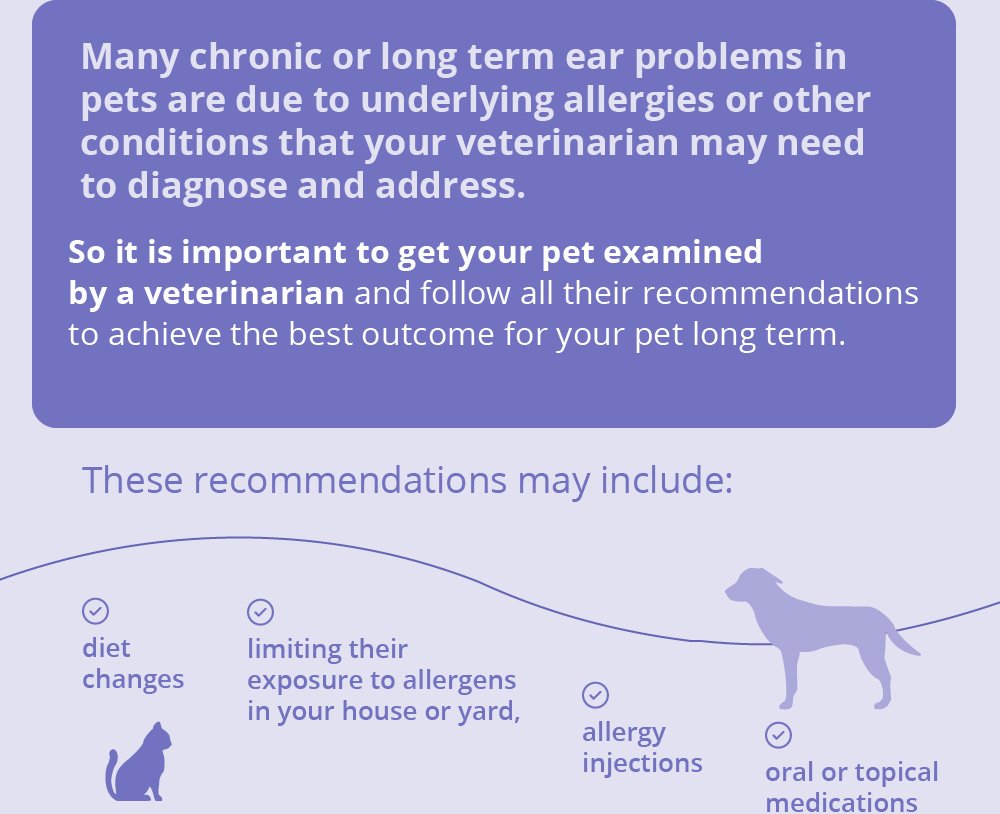 Many chronic or long term ear problems in pets are due to underlying allergies or other conditions that your veterinarian may need to diagnose and address.

So it is important to get your pet examined by a veterinarian and follow all their recommendations to achieve the best outcome for your pet long term.

These recommendations may include:

diet changes

limiting their exposure to allergens in your house or yard,

allergy injections

oral or topical medications